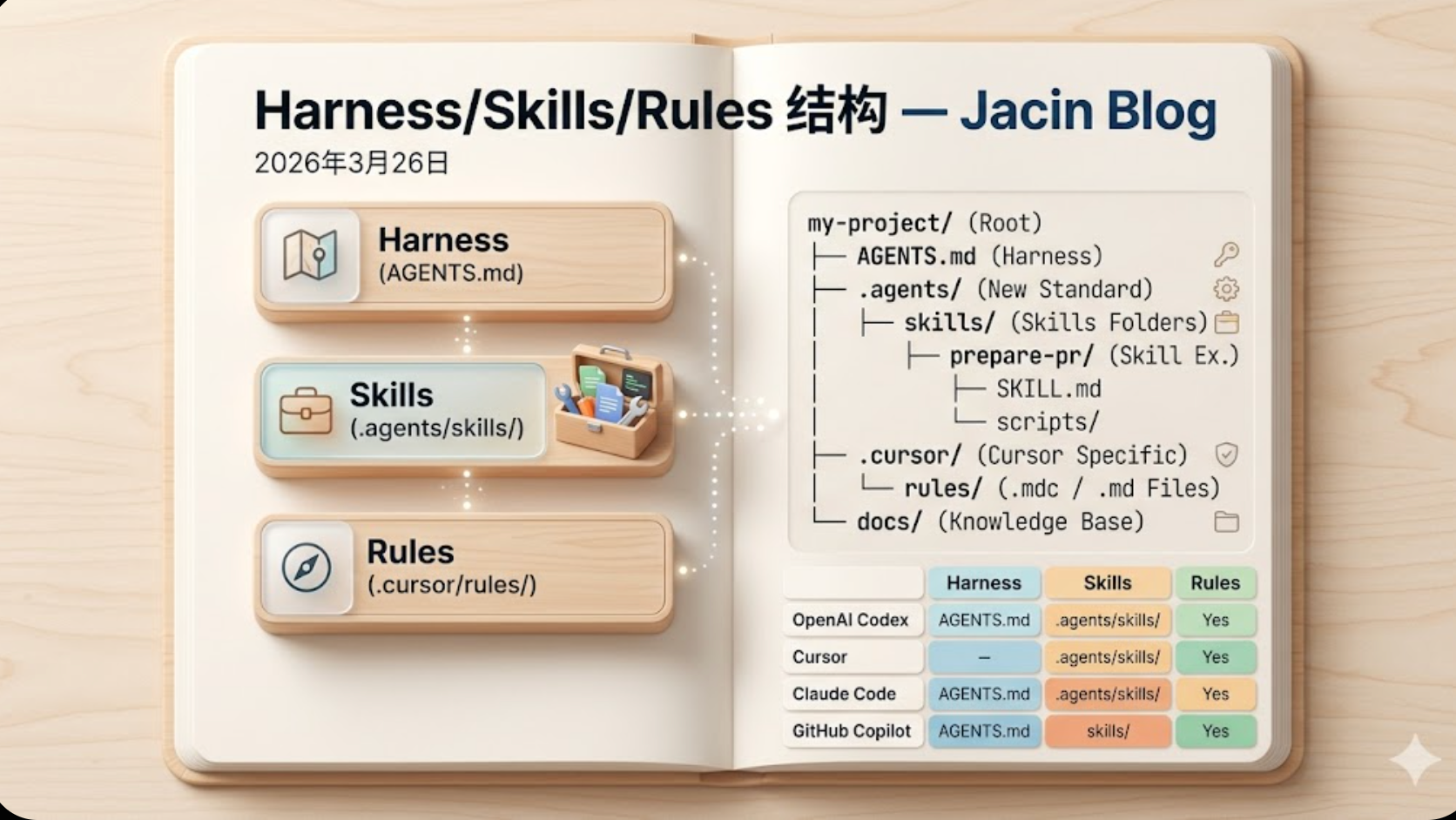 Harness/Skills/Rules 结构 — Jacin Blog
2026年3月26日

Harness
(AGENTS.md)

Skills
(.agents/skills/)

Rules
(.cursor/rules/)

my-project/ (Root)
├── AGENTS.md (Harness)
├── .agents/ (New Standard)
│ ├── skills/ (Skills Folders)
│ ├── prepare-pr/ (Skill Ex.)
│ ├── SKILL.md
│ └── scripts/
├── .cursor/ (Cursor Specific)
│ └── rules/ (.mdc / .md Files)
└── docs/ (Knowledge Base)

| | Harness | Skills | Rules |
|---|---|---|---|
| OpenAI Codex | AGENTS.md | .agents/skills/ | Yes |
| Cursor | – | .agents/skills/ | Yes |
| Claude Code | AGENTS.md | .agents/skills/ | Yes |
| GitHub Copilot | AGENTS.md | skills/ | Yes |